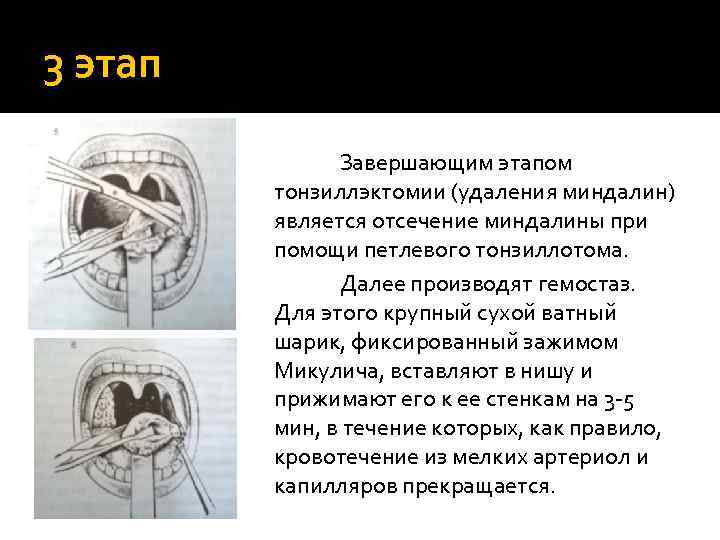 3 этап

5

6

Завершающим этапом тонзиллэктомии (удаления миндалин) является отсечение миндалины при помощи петлевого тонзиллотома.

Далее производят гемостаз. Для этого крупный сухой ватный шарик, фиксированный зажимом Микулича, вставляют в нишу и прижимают его к ее стенкам на 3-5 мин, в течение которых, как правило, кровотечение из мелких артериол и капилляров прекращается.